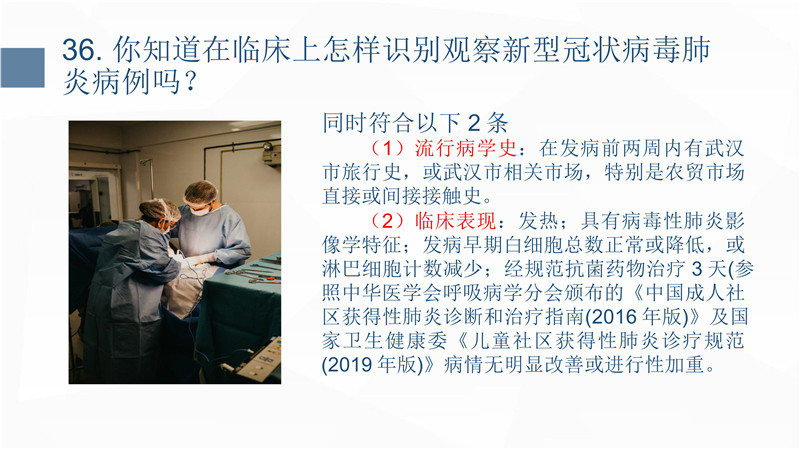 36. 你知道在临床上怎样识别观察新型冠状病毒肺炎病例吗？

同时符合以下 2 条

（1）流行病学史：在发病前两周内有武汉市旅行史，或武汉市相关市场，特别是农贸市场直接或间接接触史。

（2）临床表现：发热；具有病毒性肺炎影像学特征；发病早期白细胞总数正常或降低，或淋巴细胞计数减少；经规范抗菌药物治疗 3 天(参照中华医学会呼吸病学分会颁布的《中国成人社区获得性肺炎诊断和治疗指南(2016 年版)》及国家卫生健康委《儿童社区获得性肺炎诊疗规范(2019 年版)》病情无明显改善或进行性加重。